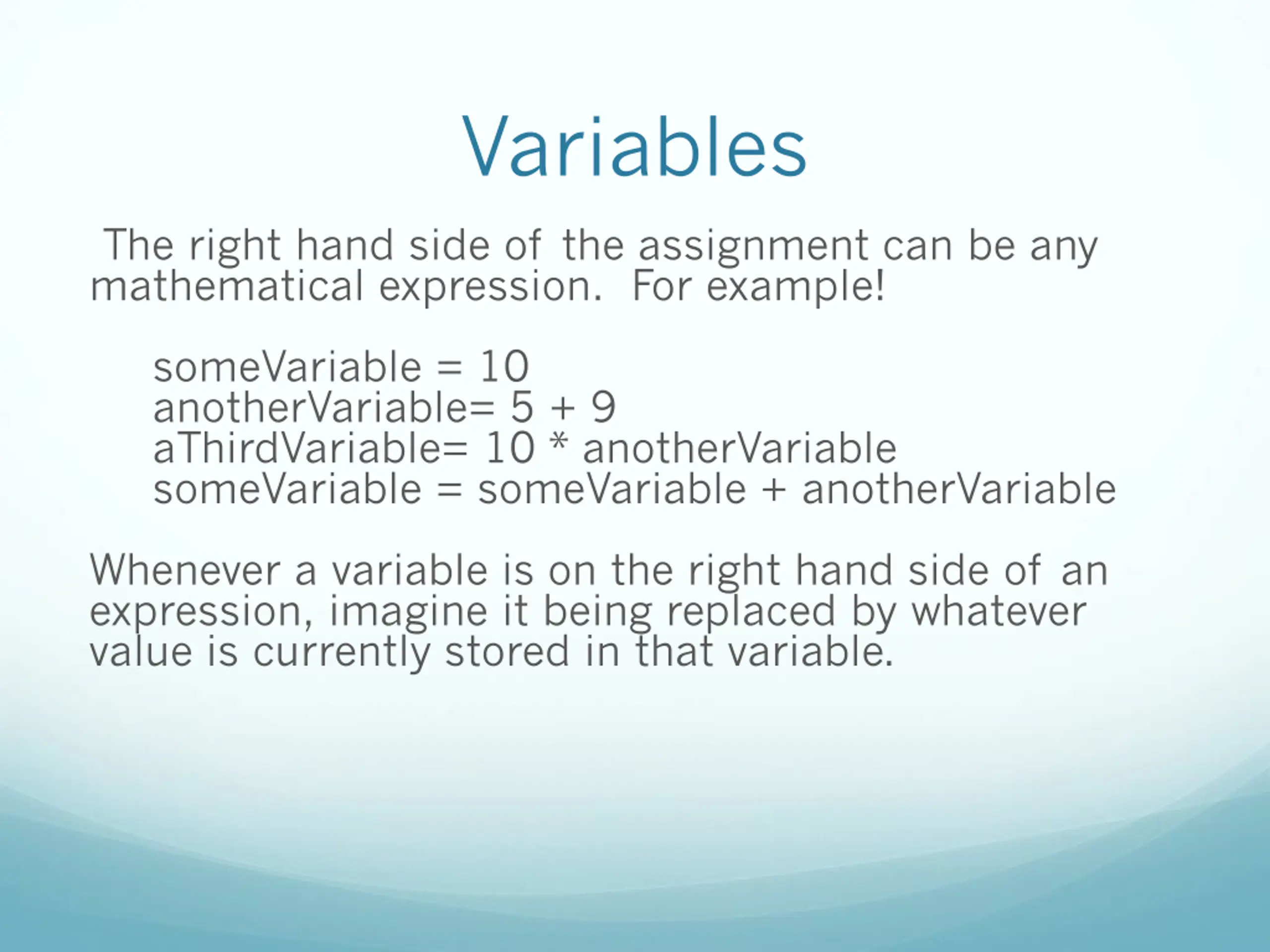 Variables

The right hand side of the assignment can be any mathematical expression. For example!

someVariable = 10
anotherVariable= 5 + 9
aThirdVariable= 10 * anotherVariable
someVariable = someVariable + anotherVariable

Whenever a variable is on the right hand side of an expression, imagine it being replaced by whatever value is currently stored in that variable.